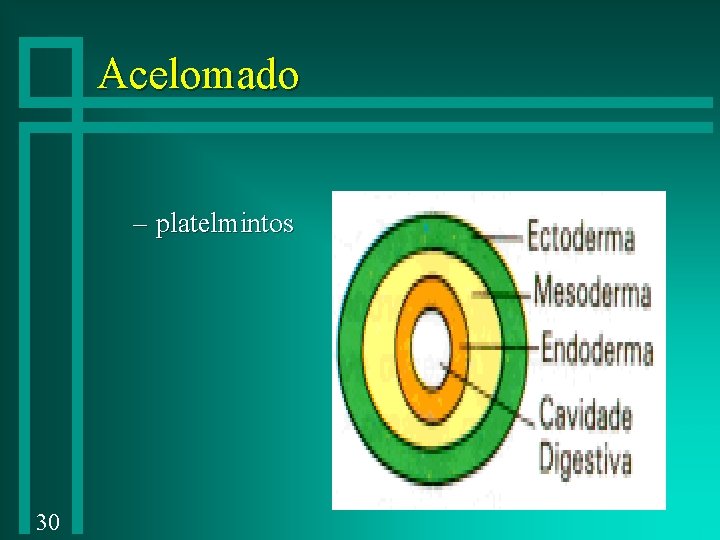 Acelomado

– platelmintos

Ectoderma
Mesoderma
Endoderma
Cavidade Digestiva

30